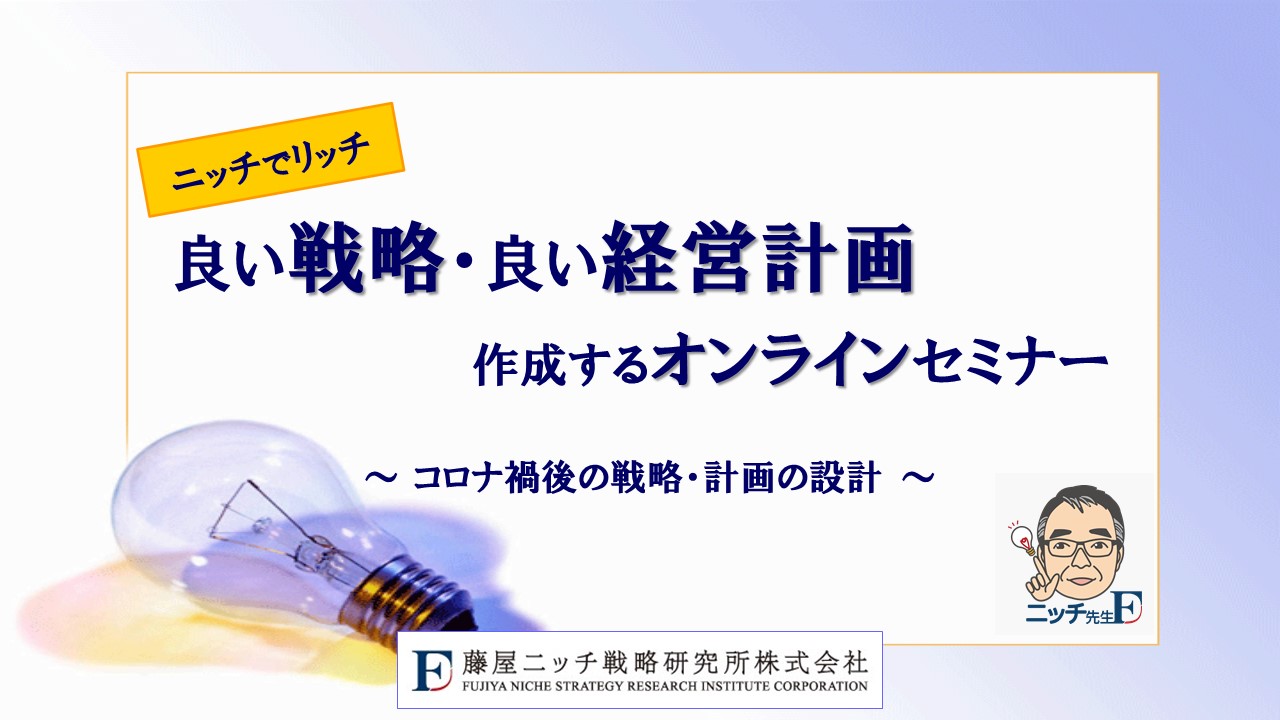 ニッチでリッチ

良い戦略・良い経営計画

作成するオンラインセミナー

～ コロナ禍後の戦略・計画の設計 ～

ニッチ先生F

F 藤屋ニッチ戦略研究所株式会社
FUJIYA NICHE STRATEGY RESEARCH INSTITUTE CORPORATION